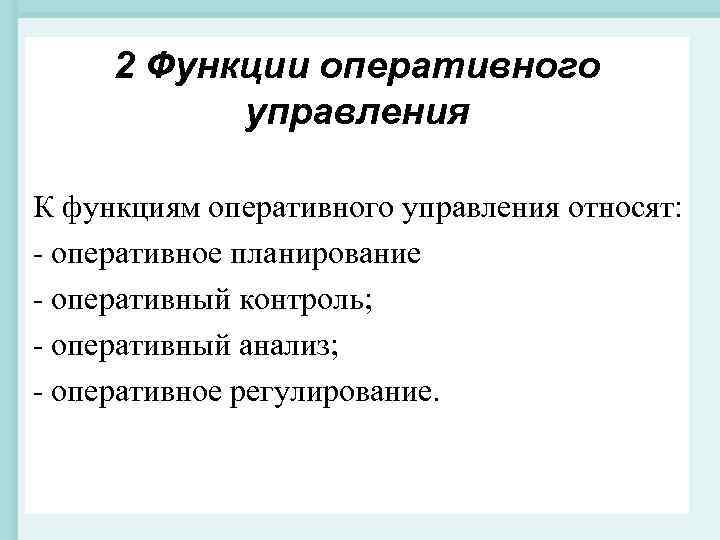 2 Функции оперативного управления

К функциям оперативного управления относят:
- оперативное планирование
- оперативный контроль;
- оперативный анализ;
- оперативное регулирование.